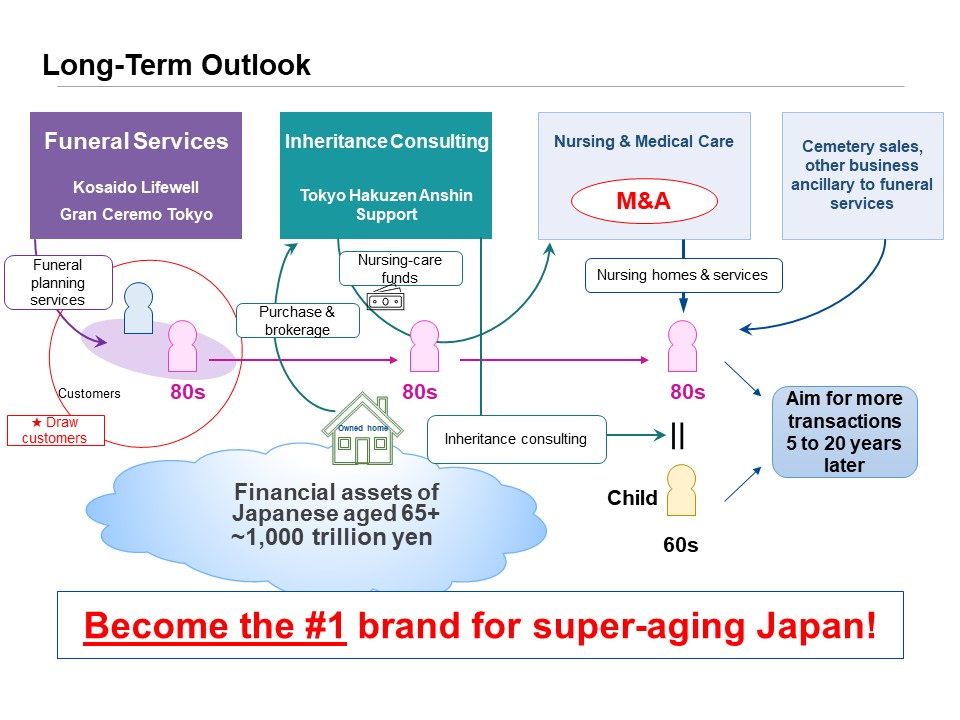 Long-Term Outlook

Funeral Services

Kosaido Lifewell

Gran Ceremo Tokyo

Inheritance Consulting

Tokyo Hakuzen Anshin Support

Nursing & Medical Care

M&A

Cemetery sales, other business ancillary to funeral services

Funeral planning services

Nursing-care funds

Nursing homes & services

Purchase & brokerage

Customers

80s

80s

80s

★ Draw customers

Owned home

Inheritance consulting

||

Aim for more transactions 5 to 20 years later

Financial assets of Japanese aged 65+ ~1,000 trillion yen

Child

60s

Become the #1 brand for super-aging Japan!